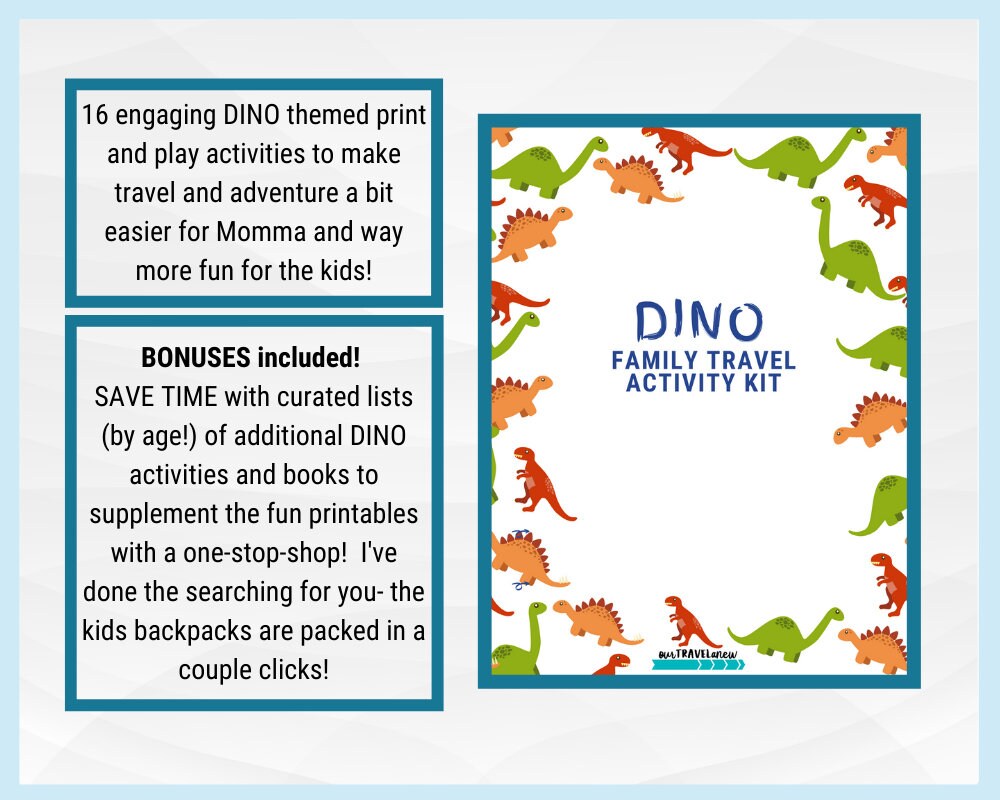 16 engaging DINO themed print and play activities to make travel and adventure a bit easier for Momma and way more fun for the kids!

BONUSES included!
SAVE TIME with curated lists (by age!) of additional DINO activities and books to supplement the fun printables with a one-stop-shop! I've done the searching for you- the kids backpacks are packed in a couple clicks!

DINO
FAMILY TRAVEL
ACTIVITY KIT

ourTRAVELanew